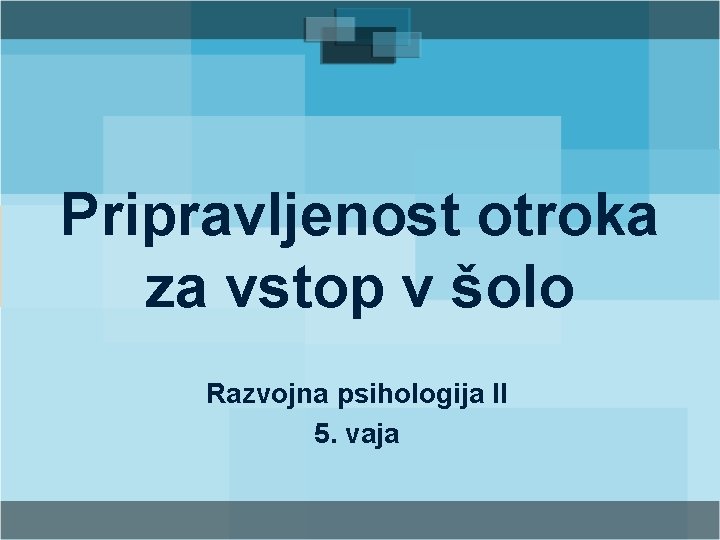 Pripravljenost otroka za vstop v šolo

Razvojna psihologija II
5. vaja